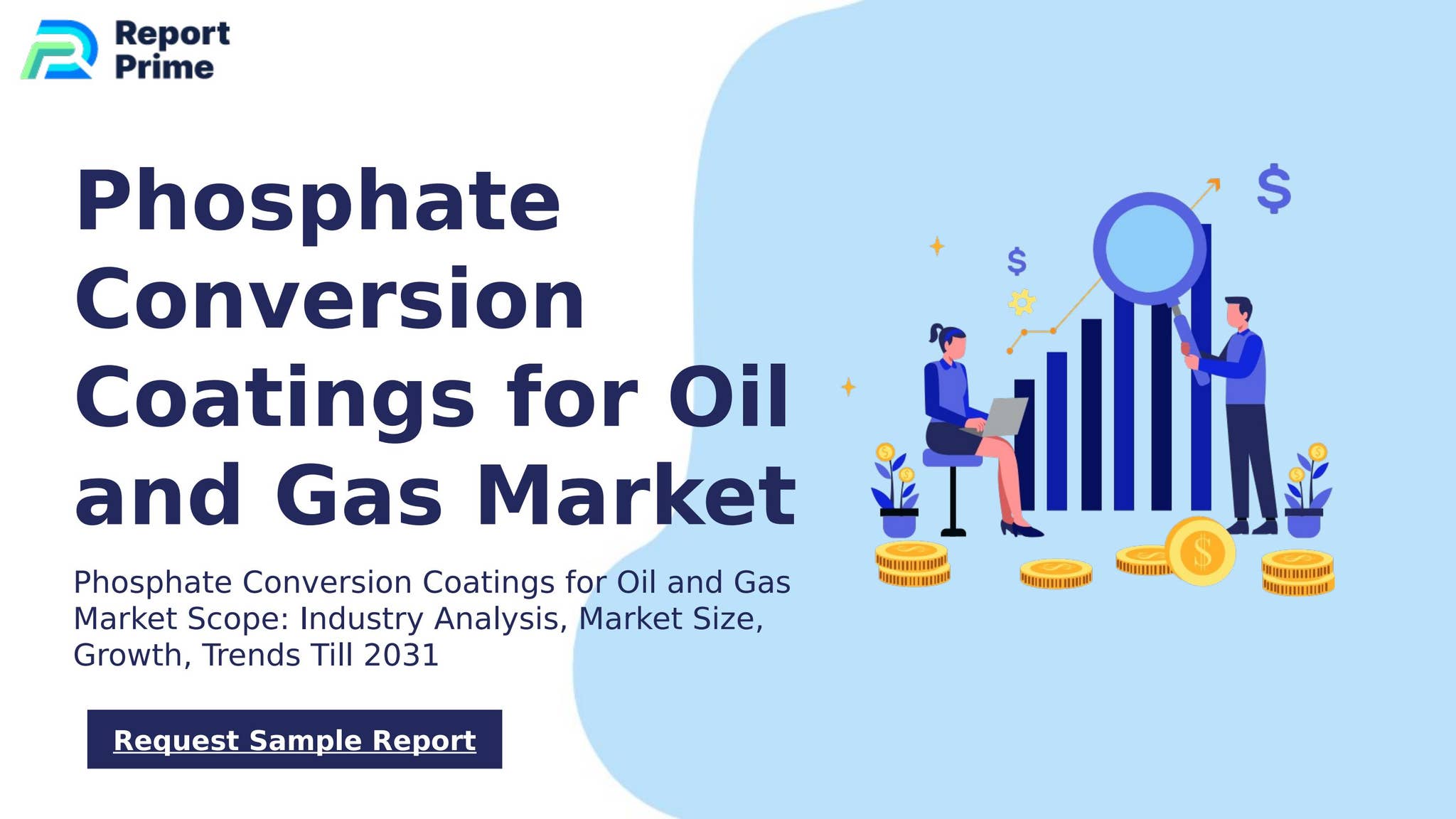 Report Prime

Phosphate Conversion Coatings for Oil and Gas Market

Phosphate Conversion Coatings for Oil and Gas Market Scope: Industry Analysis, Market Size, Growth, Trends Till 2031

Request Sample Report